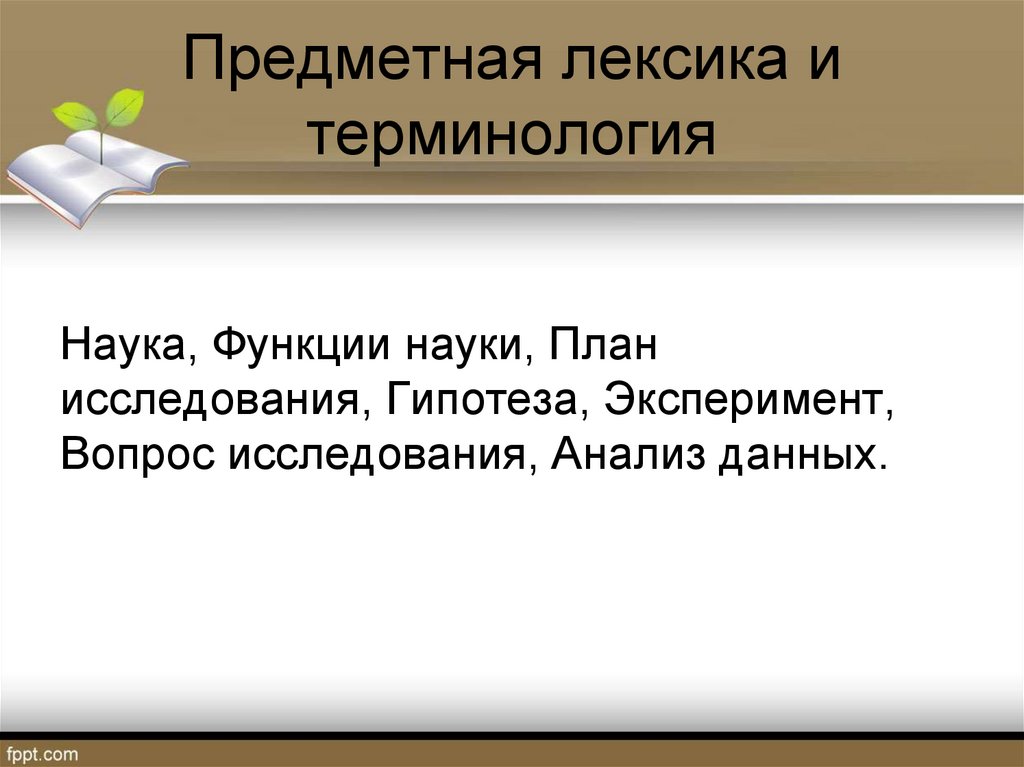 Предметная лексика и терминология

Наука, Функции науки, План исследования, Гипотеза, Эксперимент, Вопрос исследования, Анализ данных.

fppt.com